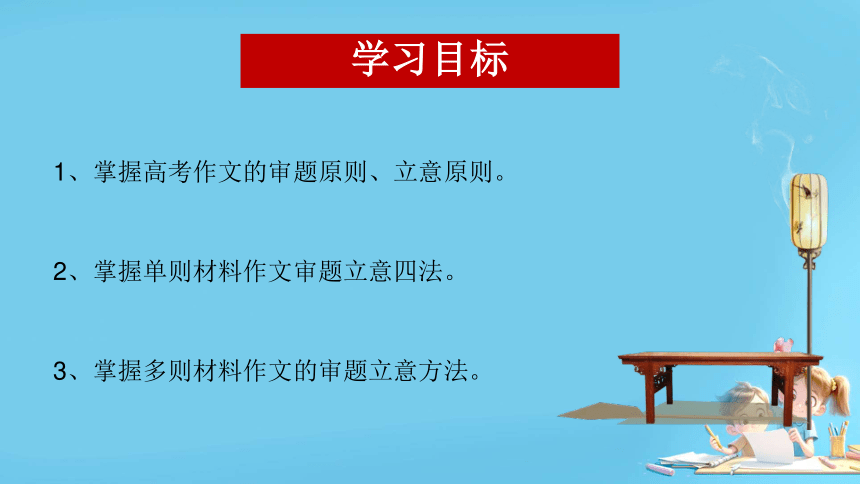 学习目标

1、掌握高考作文的审题原则、立意原则。

2、掌握单则材料作文审题立意四法。

3、掌握多则材料作文的审题立意方法。